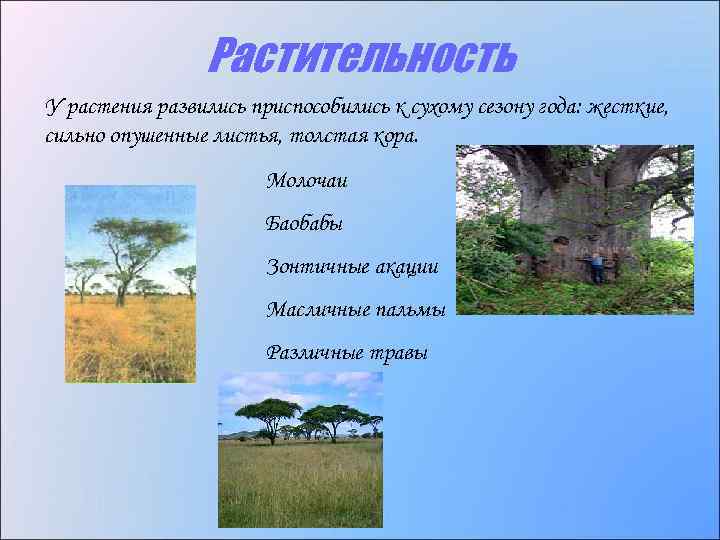 Растительность

У растения развились приспособились к сухому сезону года: жесткие, сильно опушенные листья, толстая кора.

Молочаи

Баобабы

Зонтичные акации

Масличные пальмы

Различные травы